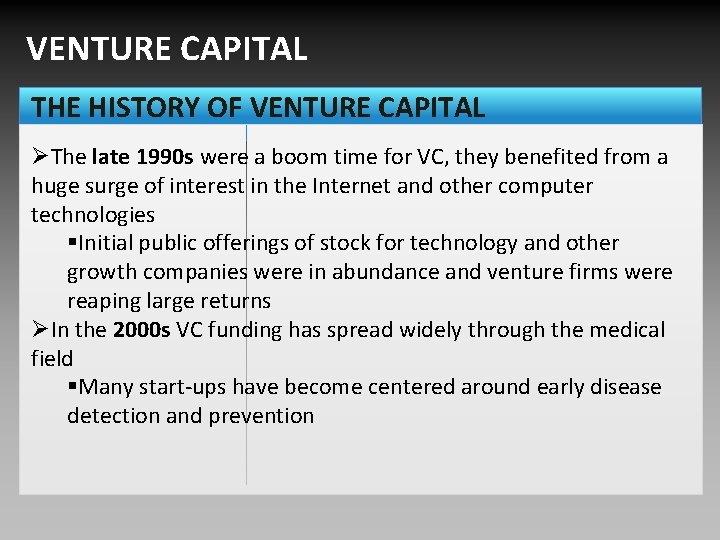 VENTURE CAPITAL

THE HISTORY OF VENTURE CAPITAL

➢The late 1990s were a boom time for VC, they benefited from a huge surge of interest in the Internet and other computer technologies

▪Initial public offerings of stock for technology and other growth companies were in abundance and venture firms were reaping large returns

➢In the 2000s VC funding has spread widely through the medical field

▪Many start-ups have become centered around early disease detection and prevention